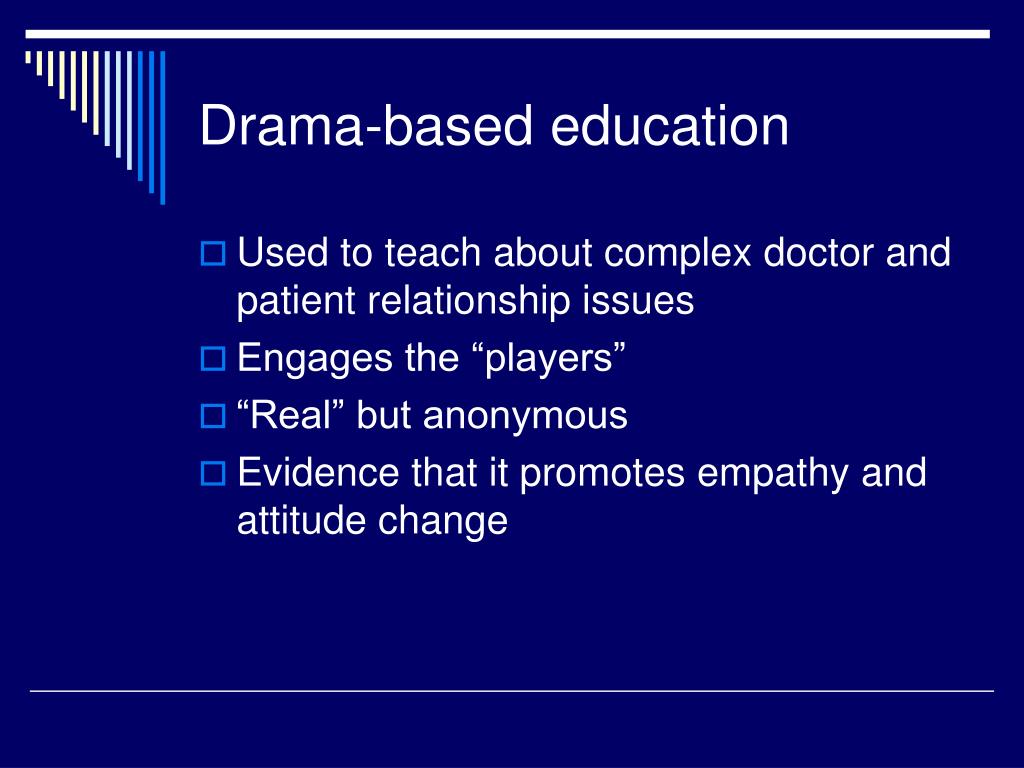 Drama-based education

Used to teach about complex doctor and patient relationship issues
Engages the “players”
“Real” but anonymous
Evidence that it promotes empathy and attitude change